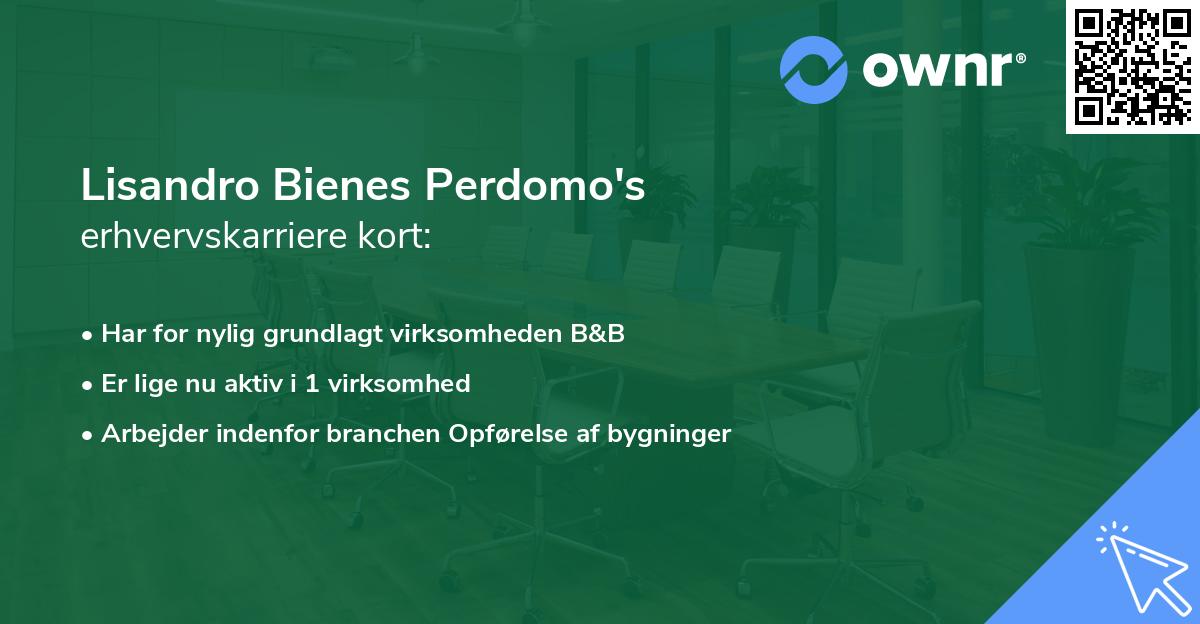 ownr®

Lisandro Bienes Perdomo's
erhvervskarriere kort:

• Har for nylig grundlagt virksomheden B&B
• Er lige nu aktiv i 1 virksomhed
• Arbejder indenfor branchen Opførelse af bygninger